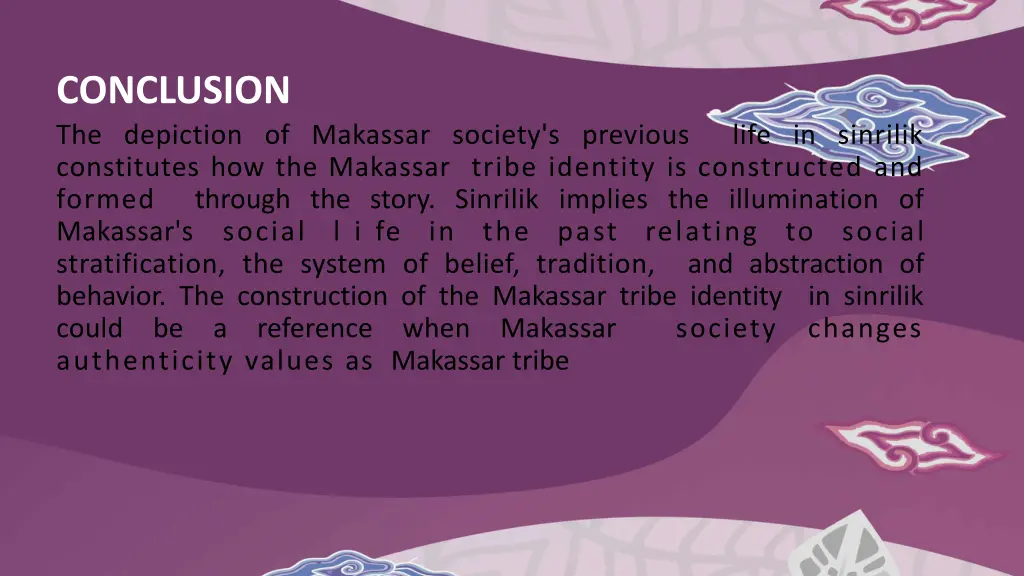 CONCLUSION

The depiction of Makassar society's previous life in sinrilik constitutes how the Makassar tribe identity is constructed and formed through the story. Sinrilik implies the illumination of Makassar's social life in the past relating to social stratification, the system of belief, tradition, and abstraction of behavior. The construction of the Makassar tribe identity in sinrilik could be a reference when Makassar society changes authenticity values as Makassar tribe